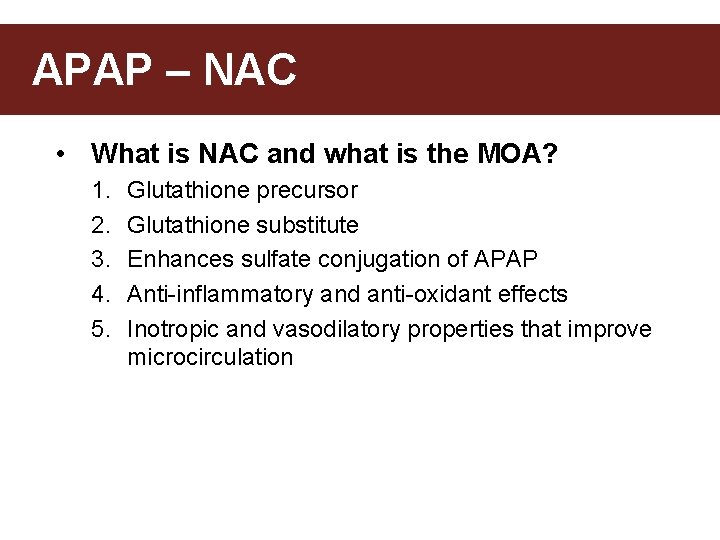 APAP – NAC

• What is NAC and what is the MOA?
1. Glutathione precursor
2. Glutathione substitute
3. Enhances sulfate conjugation of APAP
4. Anti-inflammatory and anti-oxidant effects
5. Inotropic and vasodilatory properties that improve microcirculation